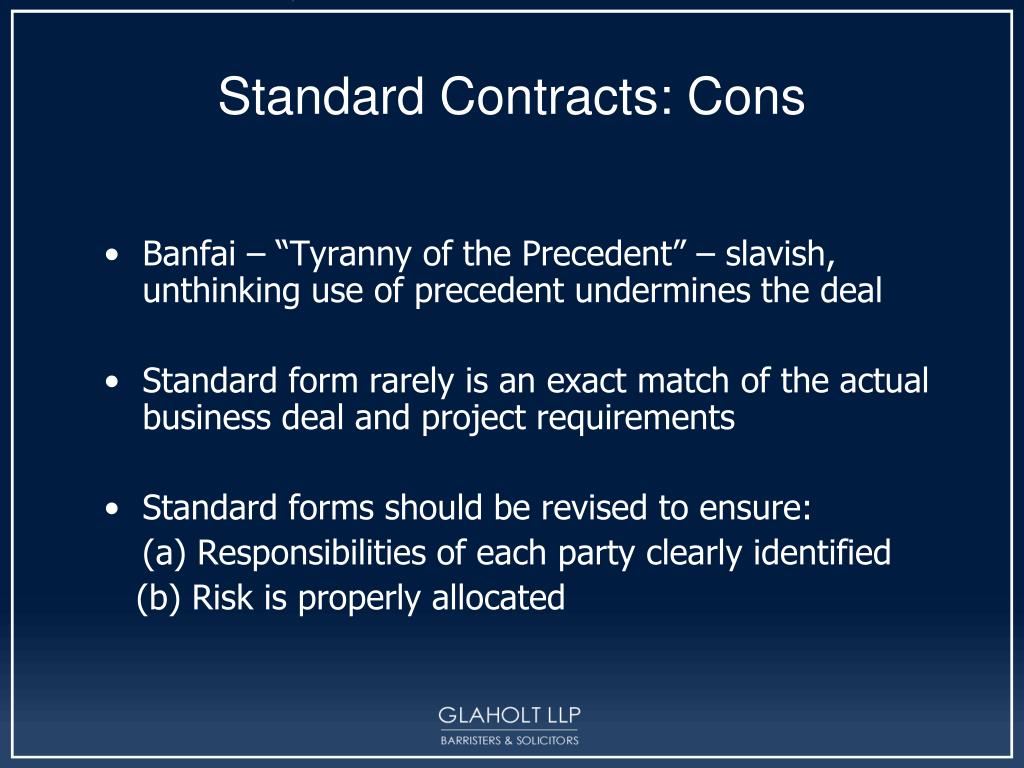 Standard Contracts: Cons

• Banfai – “Tyranny of the Precedent” – slavish, unthinking use of precedent undermines the deal

• Standard form rarely is an exact match of the actual business deal and project requirements

• Standard forms should be revised to ensure:
(a) Responsibilities of each party clearly identified
(b) Risk is properly allocated

GLAHOLT LLP
BARRISTERS & SOLICITORS